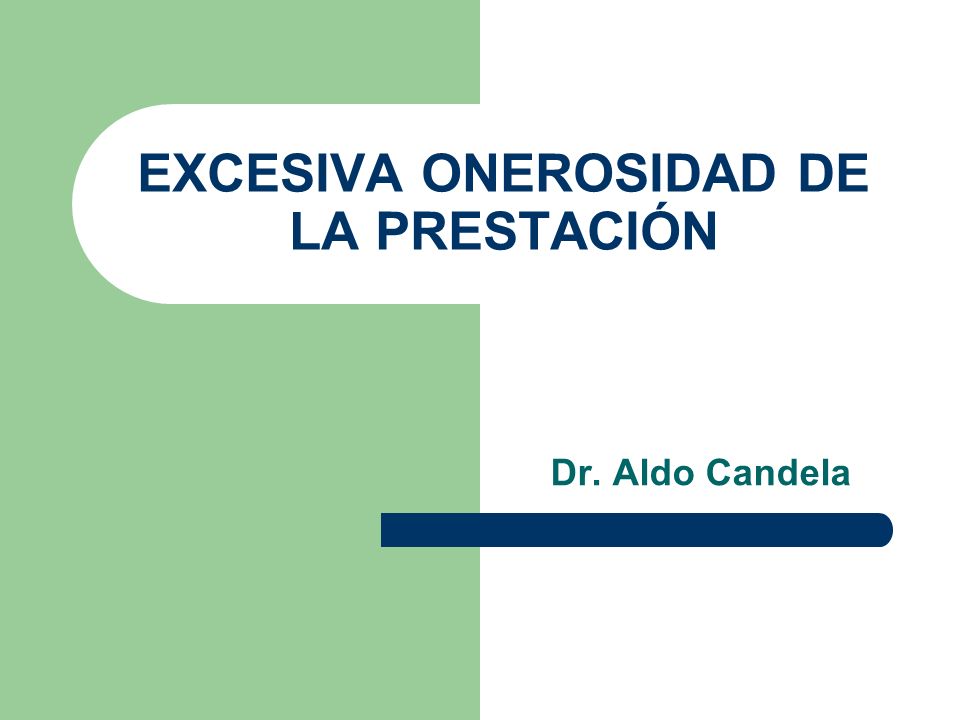 EXCESIVA ONEROSIDAD DE LA PRESTACIÓN

Dr. Aldo Candela